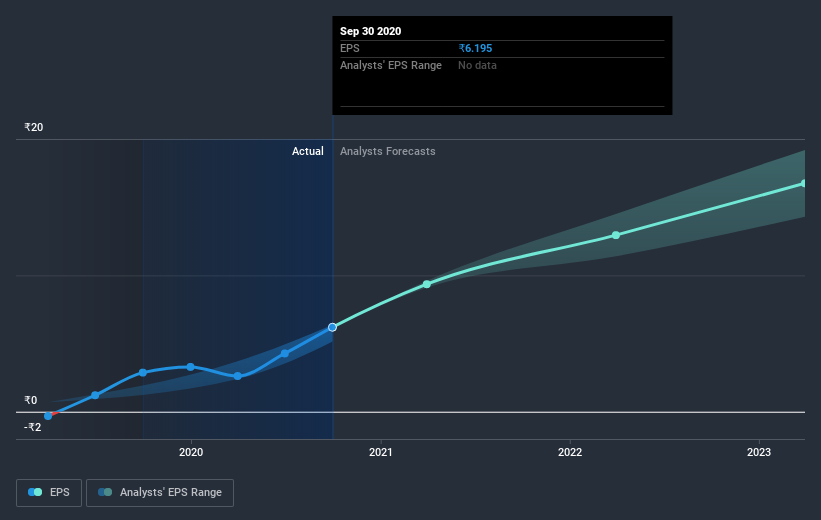 Sep 30 2020
EPS ₹6.195
Analysts' EPS Range No data

₹20

Actual Analysts Forecasts

₹0
-₹2

2020 2021 2022 2023

EPS Analysts' EPS Range